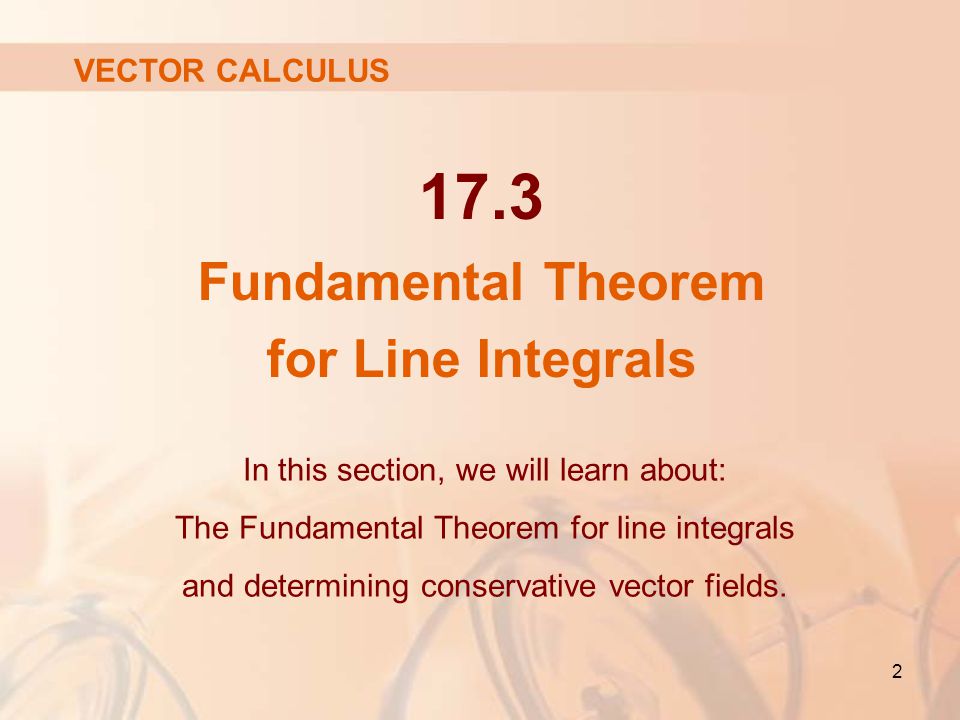 VECTOR CALCULUS

17.3

Fundamental Theorem for Line Integrals

In this section, we will learn about:
The Fundamental Theorem for line integrals and determining conservative vector fields.

2